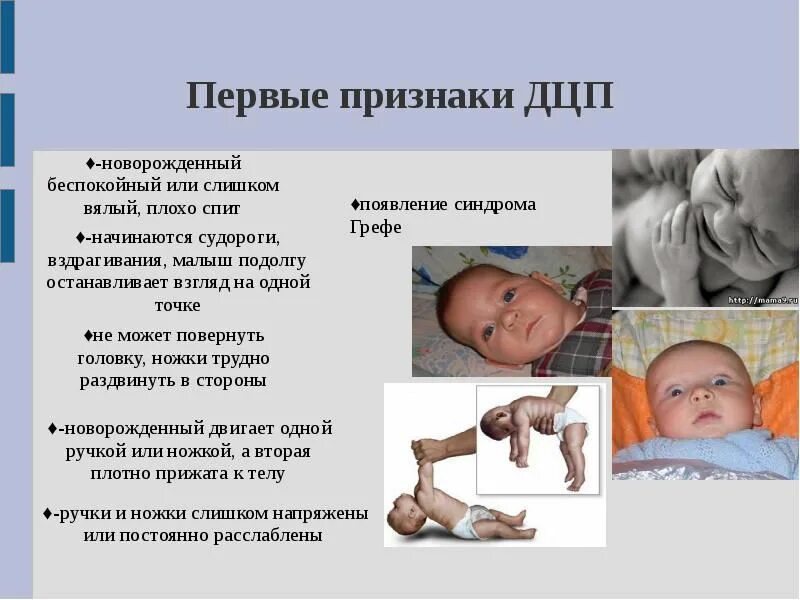 Первые признаки ДЦП

♦-новорожденный беспокойный или слишком вялый, плохо спит

♦-начинаются судороги, вздрагивания, малыш подолгу останавливает взгляд на одной точке

♦не может повернуть головку, ножки трудно раздвинуть в стороны

♦-новорожденный двигает одной ручкой или ножкой, а вторая плотно прижата к телу

♦-ручки и ножки слишком напряжены или постоянно расслаблены

♦появление синдрома Грефе

http://mama9.ru